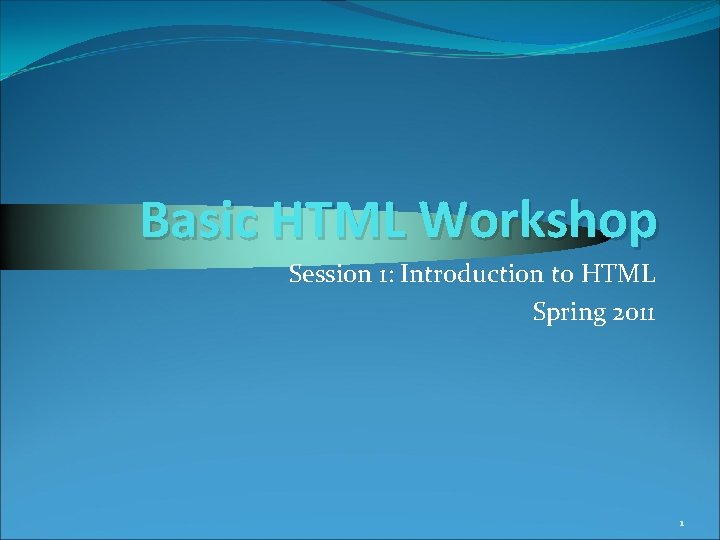 Basic HTML Workshop

Session 1: Introduction to HTML

Spring 2011

1